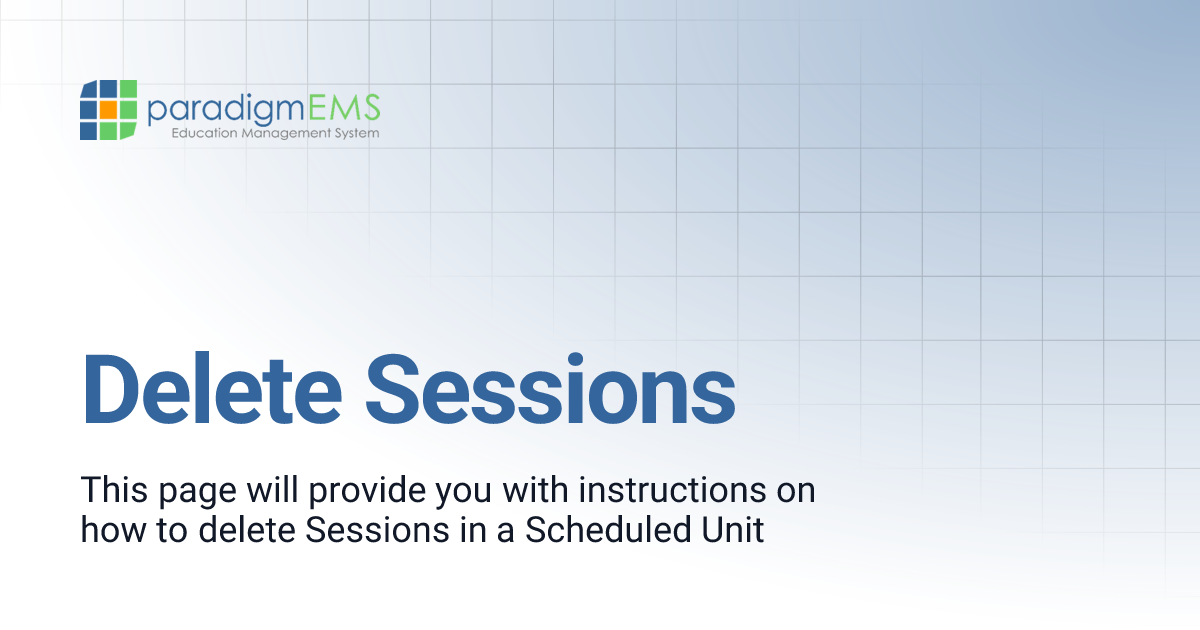 paradigmEMS
Education Management System

Delete Sessions

This page will provide you with instructions on how to delete Sessions in a Scheduled Unit